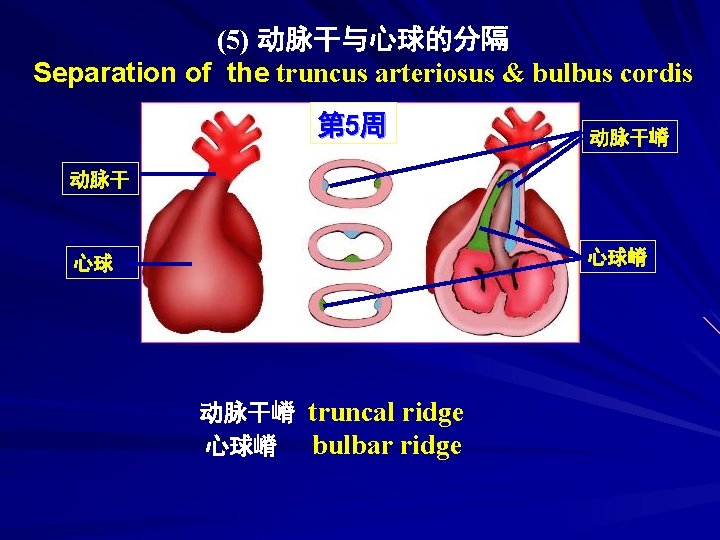 (5) 动脉干与心球的分隔

Separation of the truncus arteriosus & bulbus cordis

第5周

动脉干

心球

动脉干嵴

心球嵴

动脉干嵴 truncal ridge
心球嵴 bulbar ridge